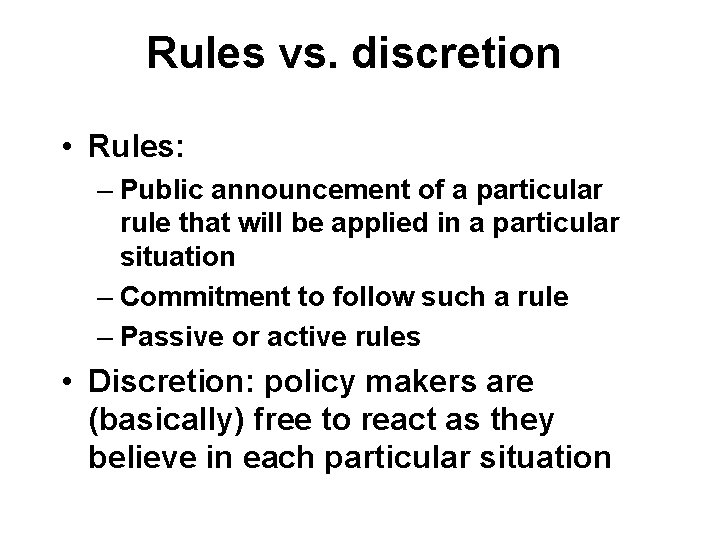 Rules vs. discretion

• Rules:
– Public announcement of a particular rule that will be applied in a particular situation
– Commitment to follow such a rule
– Passive or active rules

• Discretion: policy makers are (basically) free to react as they believe in each particular situation